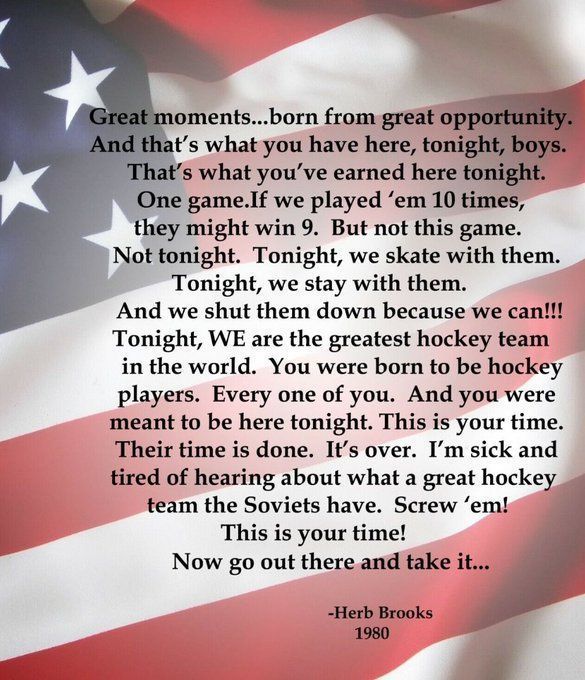 Great moments...born from great opportunity. And that's what you have here, tonight, boys. That's what you've earned here tonight. One game.If we played 'em 10 times, they might win 9. But not this game. Not tonight. Tonight, we skate with them. Tonight, we stay with them. And we shut them down because we can!!! Tonight, WE are the greatest hockey team in the world. You were born to be hockey players. Every one of you. And you were meant to be here tonight. This is your time. Their time is done. It's over. I'm sick and tired of hearing about what a great hockey team the Soviets have. Screw 'em! This is your time! Now go out there and take it...

-Herb Brooks
1980